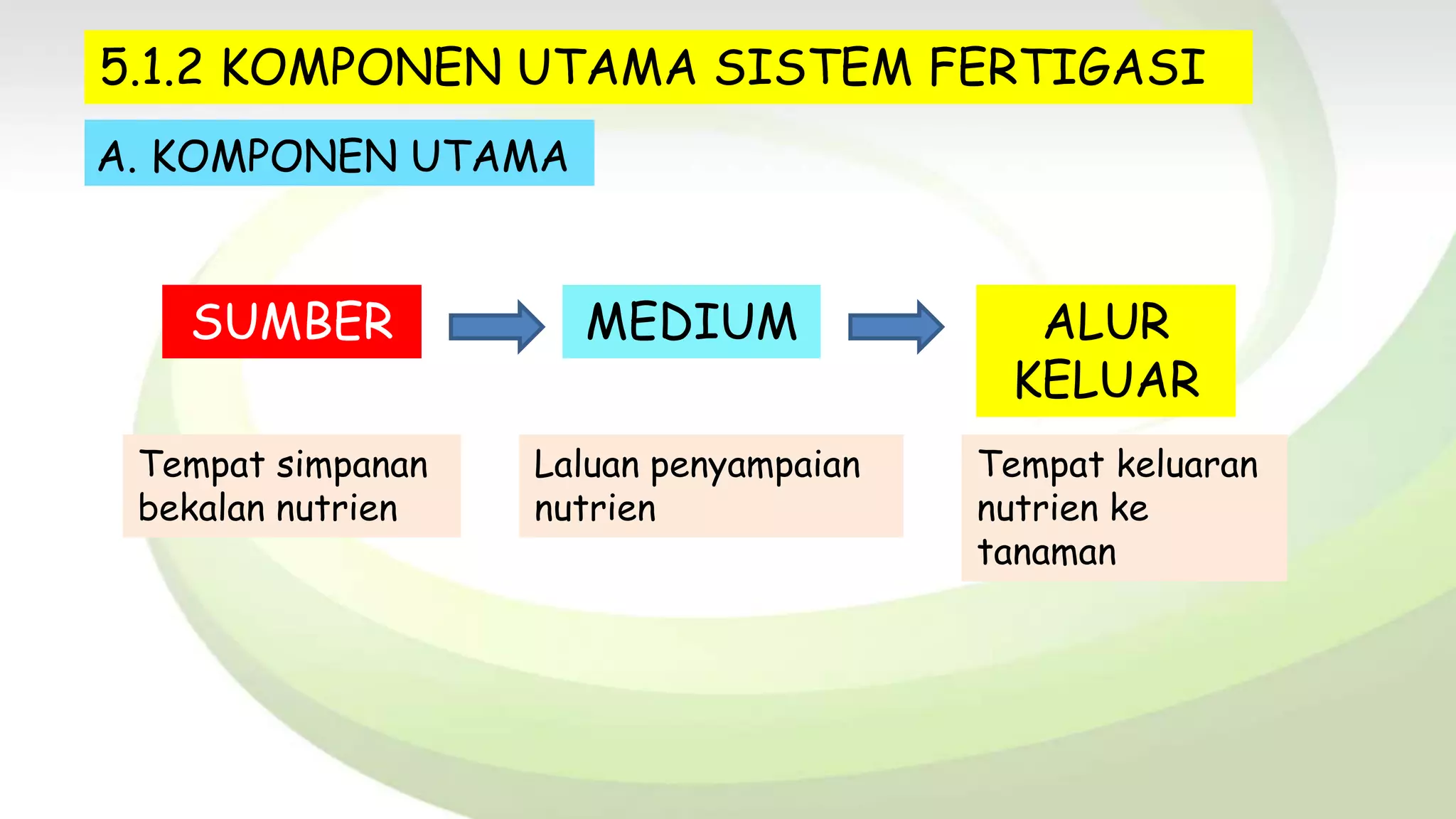 5.1.2 KOMPONEN UTAMA SISTEM FERTIGASI

A. KOMPONEN UTAMA

SUMBER

MEDIUM

ALUR KELUAR

Tempat simpanan bekalan nutrien

Laluan penyampaian nutrien

Tempat keluaran nutrien ke tanaman